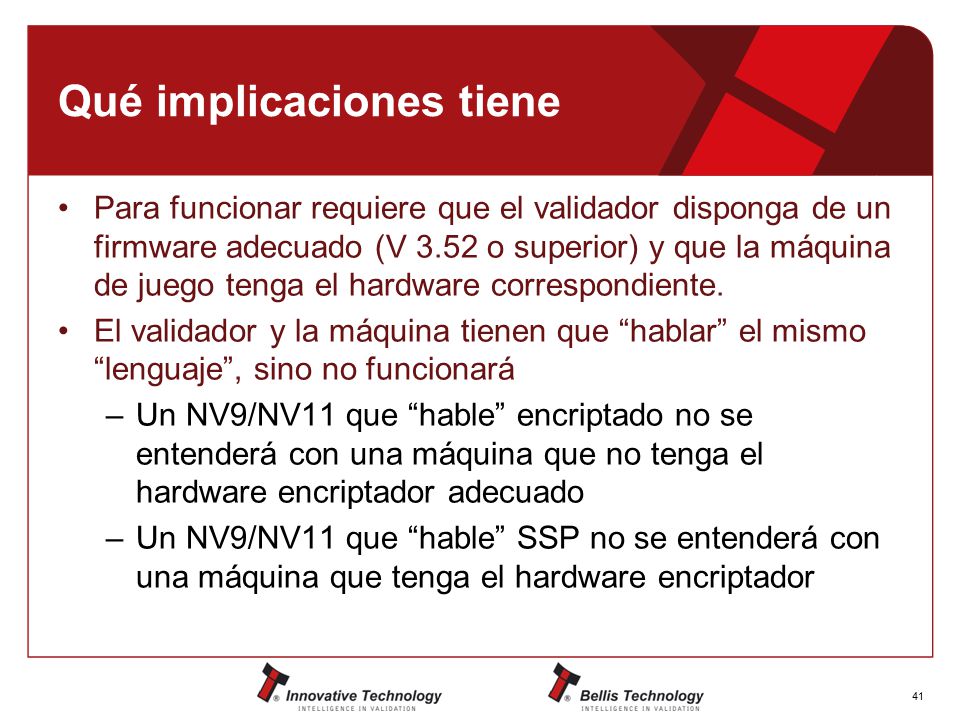 Qué implicaciones tiene

• Para funcionar requiere que el validador disponga de un firmware adecuado (V 3.52 o superior) y que la máquina de juego tenga el hardware correspondiente.

• El validador y la máquina tienen que “hablar” el mismo “lenguaje”, sino no funcionará

– Un NV9/NV11 que “hable” encriptado no se entenderá con una máquina que no tenga el hardware encriptador adecuado

– Un NV9/NV11 que “hable” SSP no se entenderá con una máquina que tenga el hardware encriptador

Innovative Technology
INTELLIGENCE IN VALIDATION

Bellis Technology
INTELLIGENCE IN VALIDATION

41